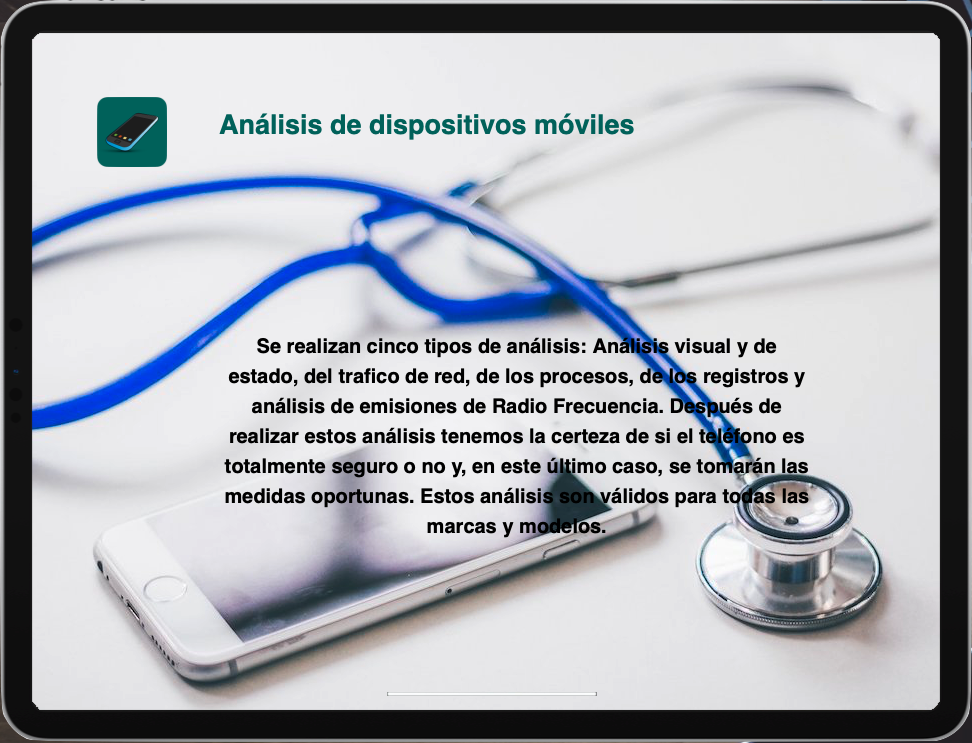 Análisis de dispositivos móviles

Se realizan cinco tipos de análisis: Análisis visual y de estado, del trafico de red, de los procesos, de los registros y análisis de emisiones de Radio Frecuencia. Después de realizar estos análisis tenemos la certeza de si el teléfono es totalmente seguro o no y, en este último caso, se tomarán las medidas oportunas. Estos análisis son válidos para todas las marcas y modelos.